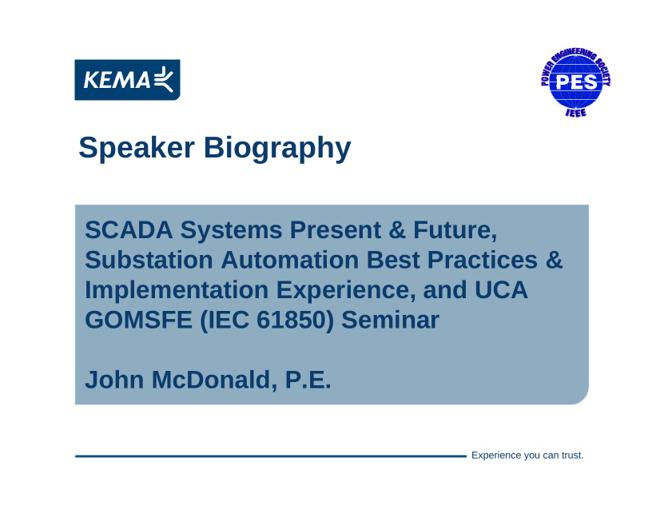 KEMA

POWER ENGINEERING SOCIETY
PES
IEEE

Speaker Biography

SCADA Systems Present & Future, Substation Automation Best Practices & Implementation Experience, and UCA GOMSFE (IEC 61850) Seminar

John McDonald, P.E.

Experience you can trust.